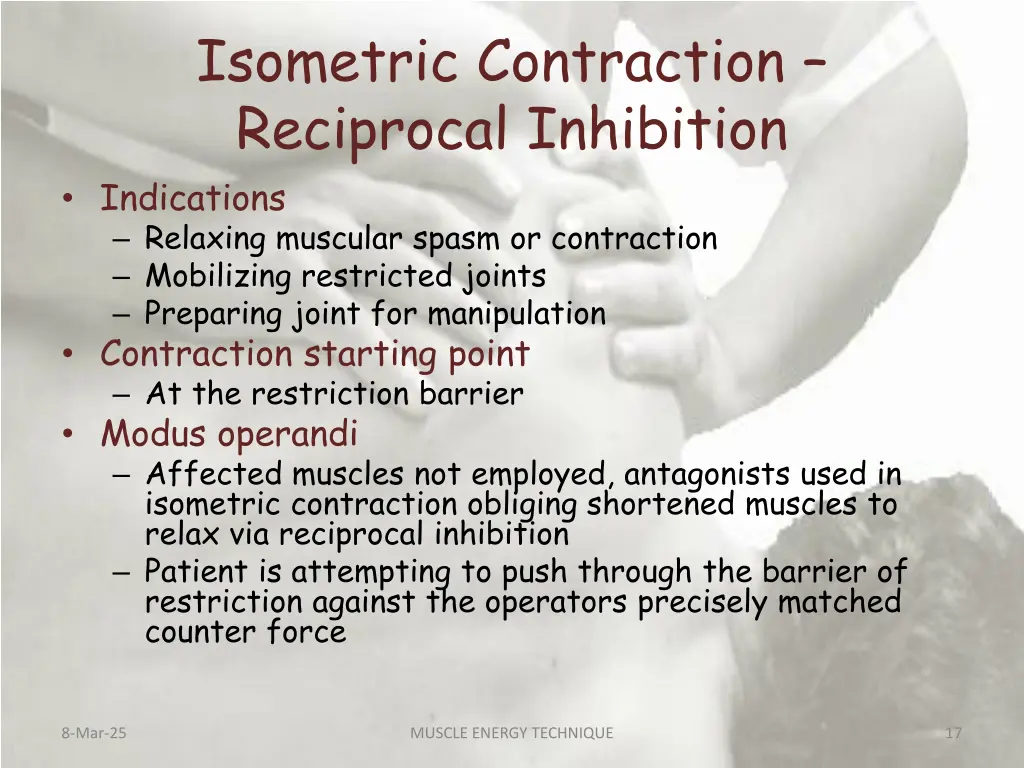 Isometric Contraction – Reciprocal Inhibition

• Indications
– Relaxing muscular spasm or contraction
– Mobilizing restricted joints
– Preparing joint for manipulation
• Contraction starting point
– At the restriction barrier
• Modus operandi
– Affected muscles not employed, antagonists used in isometric contraction obliging shortened muscles to relax via reciprocal inhibition
– Patient is attempting to push through the barrier of restriction against the operators precisely matched counter force

8-Mar-25

MUSCLE ENERGY TECHNIQUE

17